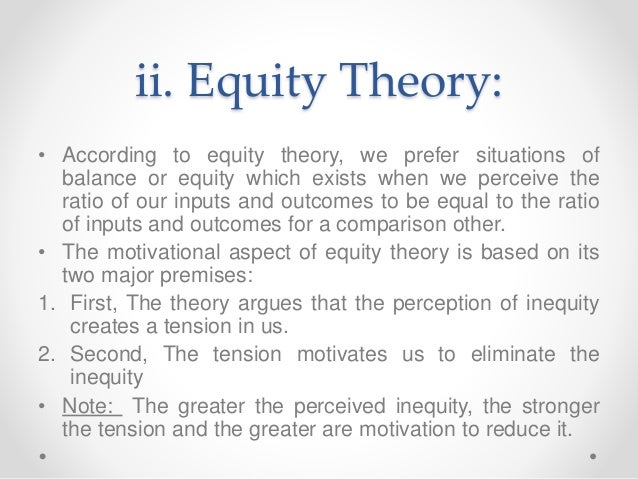 ii. Equity Theory:

• According to equity theory, we prefer situations of balance or equity which exists when we perceive the ratio of our inputs and outcomes to be equal to the ratio of inputs and outcomes for a comparison other.

• The motivational aspect of equity theory is based on its two major premises:

1. First, The theory argues that the perception of inequity creates a tension in us.

2. Second, The tension motivates us to eliminate the inequity

• Note: The greater the perceived inequity, the stronger the tension and the greater are motivation to reduce it.